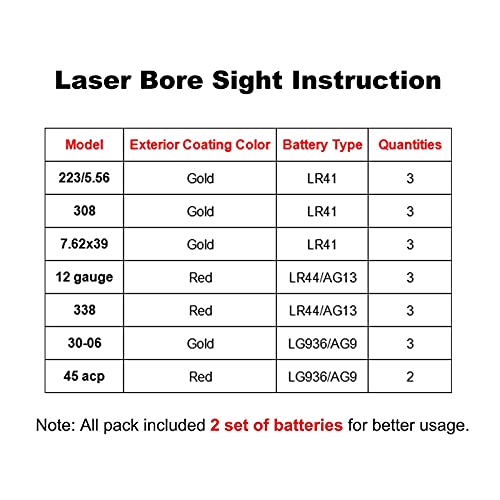 Laser Bore Sight Instruction

| Model | Exterior Coating Color | Battery Type | Quantities |
|---|---|---|---|
| 223/5.56 | Gold | LR41 | 3 |
| 308 | Gold | LR41 | 3 |
| 7.62x39 | Gold | LR41 | 3 |
| 12 gauge | Red | LR44/AG13 | 3 |
| 338 | Red | LR44/AG13 | 3 |
| 30-06 | Gold | LG936/AG9 | 3 |
| 45 acp | Red | LG936/AG9 | 2 |

Note: All pack included 2 set of batteries for better usage.